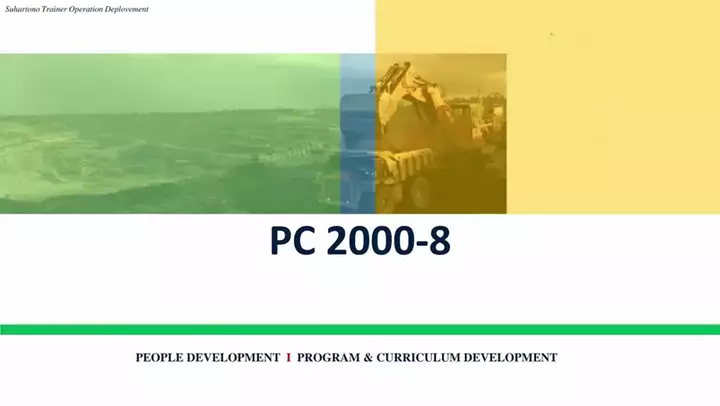 Suhartono Trainer Operation Deplovement

PC 2000-8

PEOPLE DEVELOPMENT I PROGRAM & CURRICULUM DEVELOPMENT